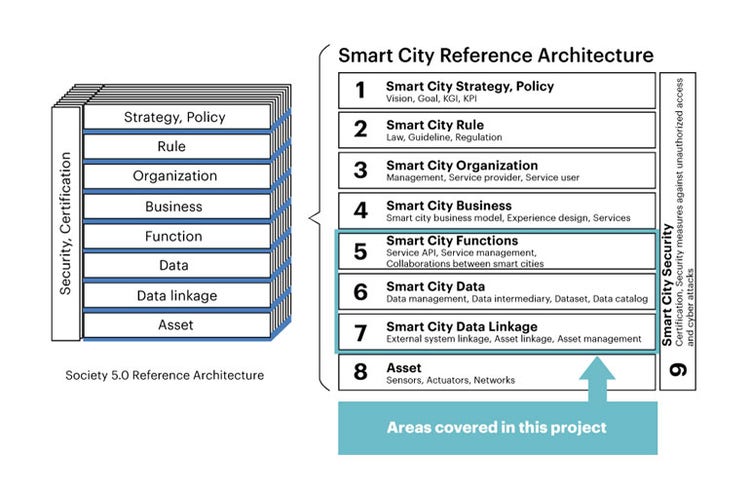 Security, Certification

Strategy, Policy

Rule

Organization

Business

Function

Data

Data linkage

Asset

Society 5.0 Reference Architecture

Smart City Reference Architecture

1 Smart City Strategy, Policy
Vision, Goal, KGI, KPI

2 Smart City Rule
Law, Guideline, Regulation

3 Smart City Organization
Management, Service provider, Service user

4 Smart City Business
Smart city business model, Experience design, Services

5 Smart City Functions
Service API, Service management, Collaborations between smart cities

6 Smart City Data
Data management, Data intermediary, Dataset, Data catalog

7 Smart City Data Linkage
External system linkage, Asset linkage, Asset management

8 Asset
Sensors, Actuators, Networks

9 Smart City Security
Certification, Security measures against unauthorized access and cyber attacks

Areas covered in this project